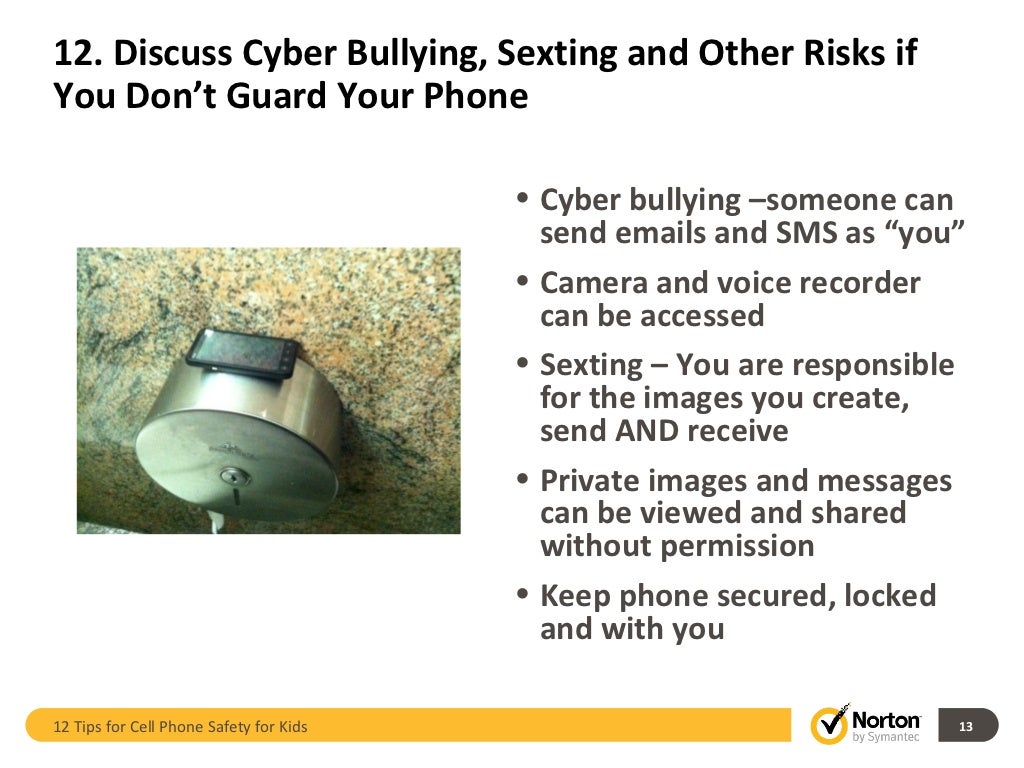 12. Discuss Cyber Bullying, Sexting and Other Risks if You Don't Guard Your Phone

• Cyber bullying –someone can send emails and SMS as "you"
• Camera and voice recorder can be accessed
• Sexting – You are responsible for the images you create, send AND receive
• Private images and messages can be viewed and shared without permission
• Keep phone secured, locked and with you

12 Tips for Cell Phone Safety for Kids

Norton by Symantec

13